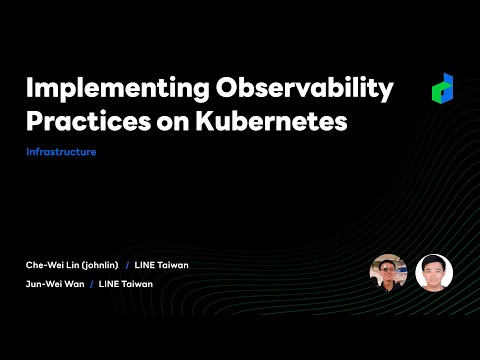 Implementing Observability Practices on Kubernetes

Infrastructure

Che-Wei Lin (johnlin) / LINE Taiwan
Jun-Wei Wan / LINE Taiwan